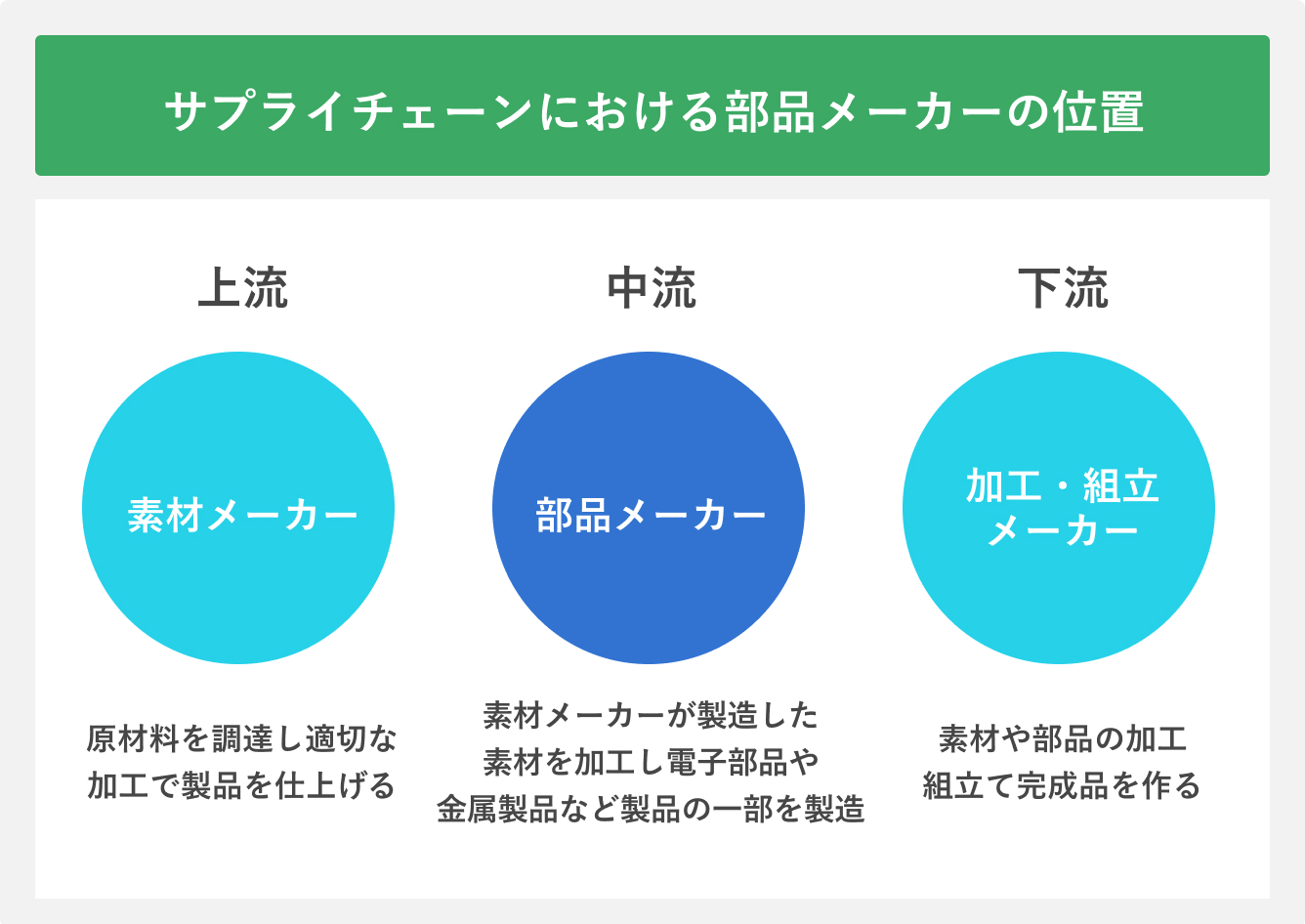 サプライチェーンにおける部品メーカーの位置

上流

素材メーカー

原材料を調達し適切な加工で製品を仕上げる

中流

部品メーカー

素材メーカーが製造した素材を加工し電子部品や金属製品など製品の一部を製造

下流

加工・組立メーカー

素材や部品の加工組立て完成品を作る